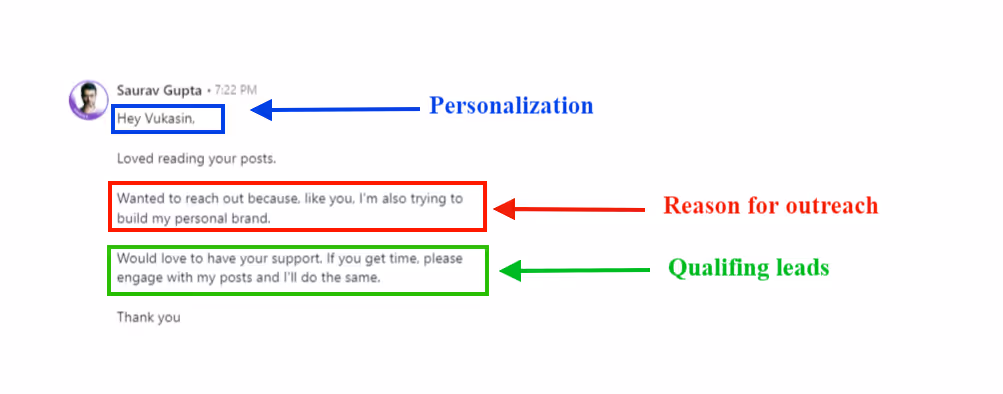 Saurav Gupta • 7:22 PM

Hey Vukasin,

Personalization

Loved reading your posts.

Wanted to reach out because, like you, I'm also trying to build my personal brand.

Reason for outreach

Would love to have your support. If you get time, please engage with my posts and I'll do the same.

Qualifing leads

Thank you